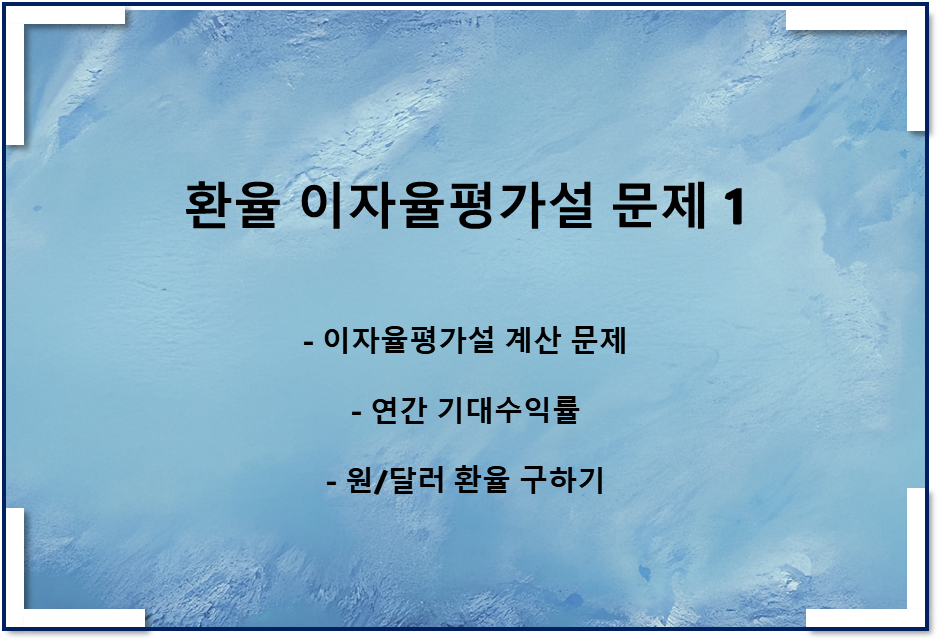 환율 이자율평가설 문제 1

- 이자율평가설 계산 문제

- 연간 기대수익률

- 원/달러 환율 구하기